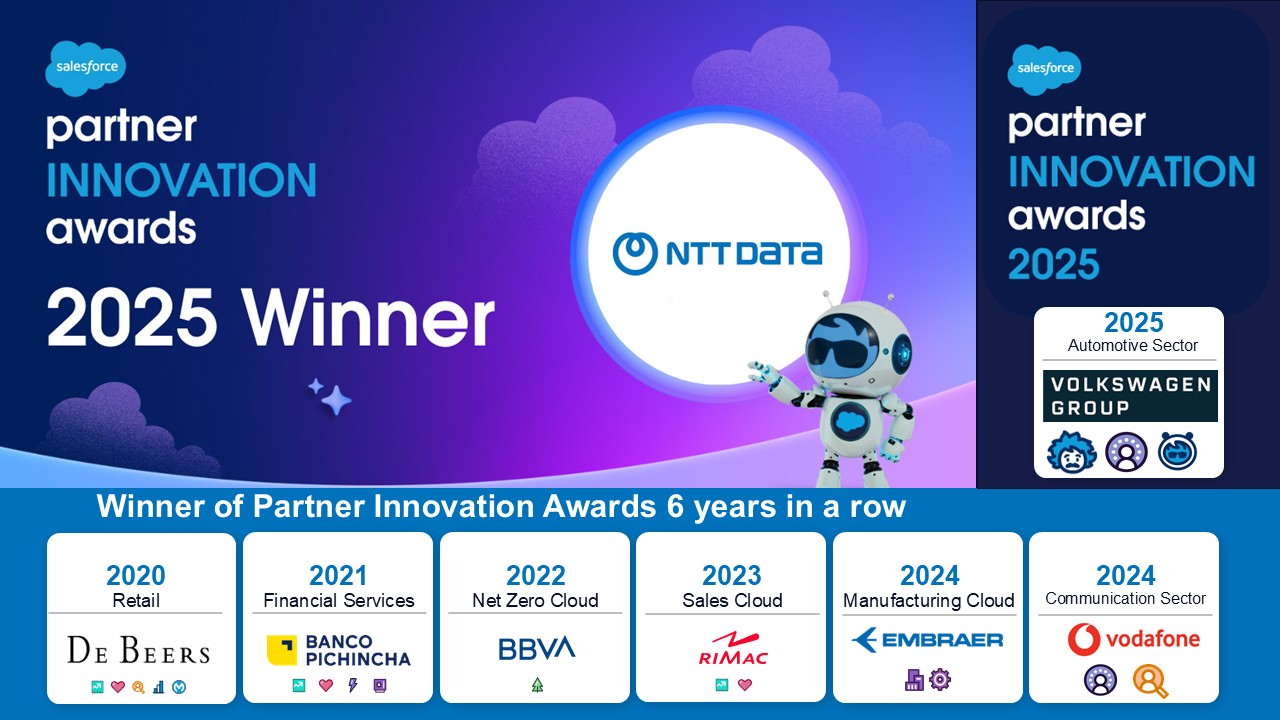 salesforce
partner
INNOVATION
awards
2025 Winner

NTT DATA

salesforce
partner
INNOVATION
awards
2025

2025
Automotive Sector
VOLKSWAGEN GROUP

Winner of Partner Innovation Awards 6 years in a row

2020
Retail
DE BEERS

2021
Financial Services
BANCO PICHINCHA

2022
Net Zero Cloud
BBVA

2023
Sales Cloud
RIMAC

2024
Manufacturing Cloud
EMBRAER

2024
Communication Sector
vodafone